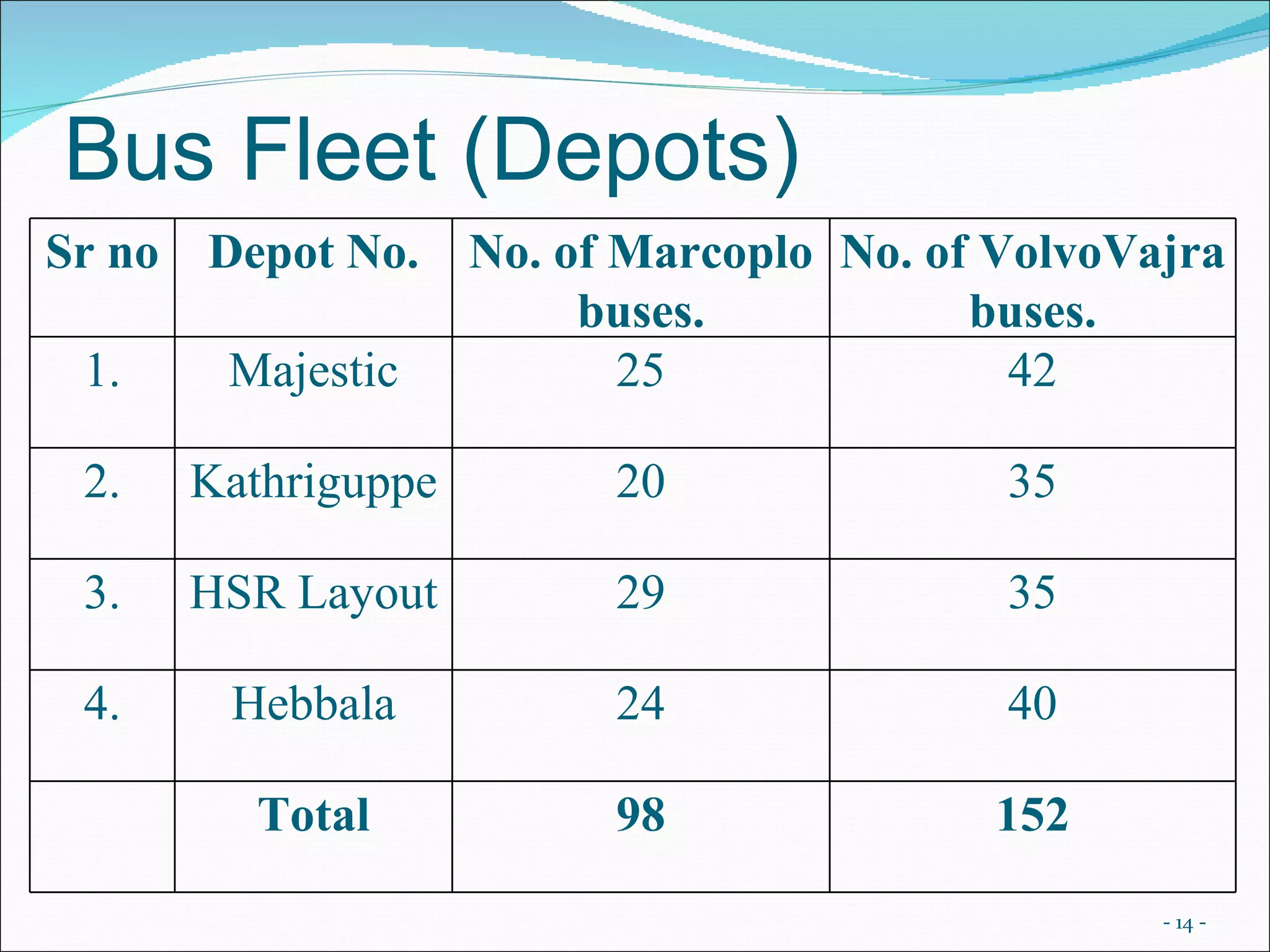 Bus Fleet (Depots)

| Sr no | Depot No. | No. of Marcoplo buses. | No. of VolvoVajra buses. |
|---|---|---|---|
| 1. | Majestic | 25 | 42 |
| 2. | Kathriguppe | 20 | 35 |
| 3. | HSR Layout | 29 | 35 |
| 4. | Hebbala | 24 | 40 |
| | Total | 98 | 152 |

- 14 -